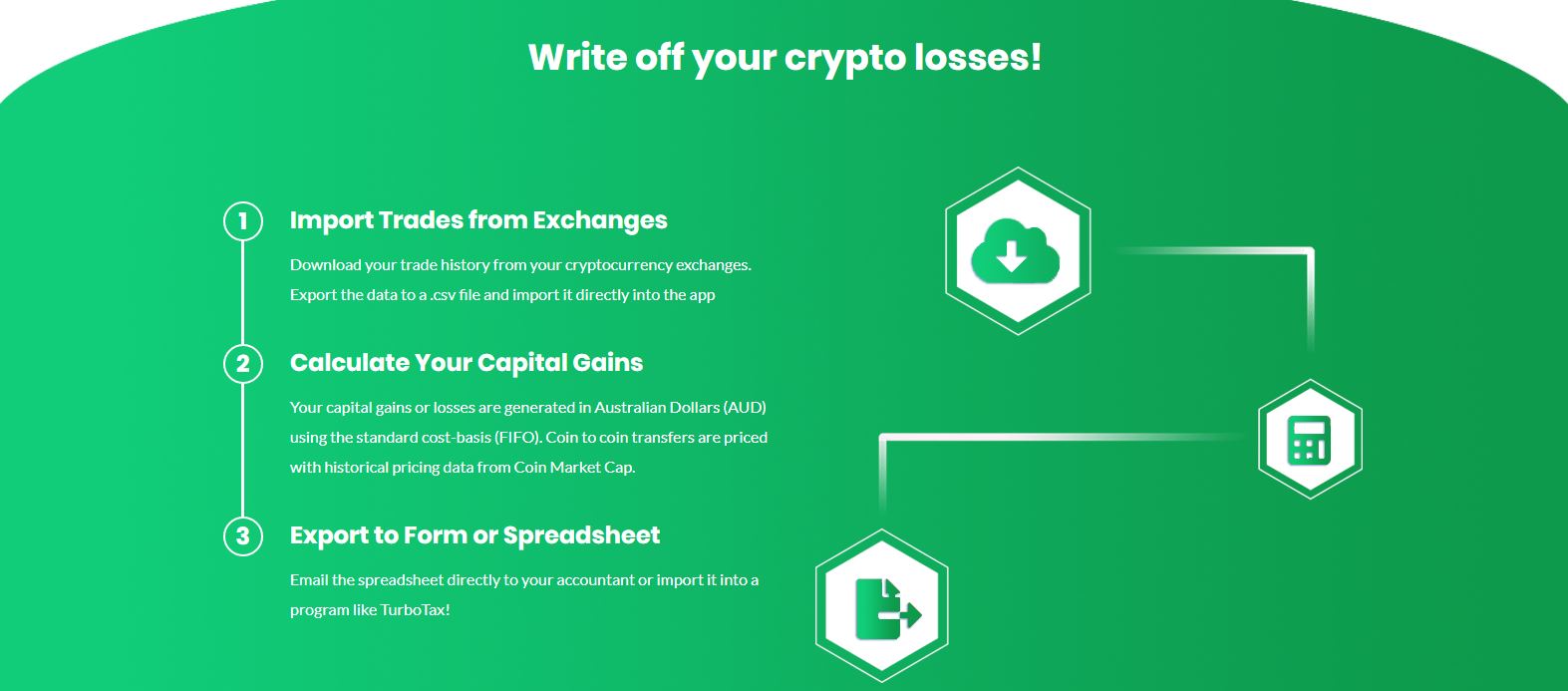 Write off your crypto losses!

1

Import Trades from Exchanges

Download your trade history from your cryptocurrency exchanges. Export the data to a .csv file and import it directly into the app

2

Calculate Your Capital Gains

Your capital gains or losses are generated in Australian Dollars (AUD) using the standard cost-basis (FIFO). Coin to coin transfers are priced with historical pricing data from Coin Market Cap.

3

Export to Form or Spreadsheet

Email the spreadsheet directly to your accountant or import it into a program like TurboTax!